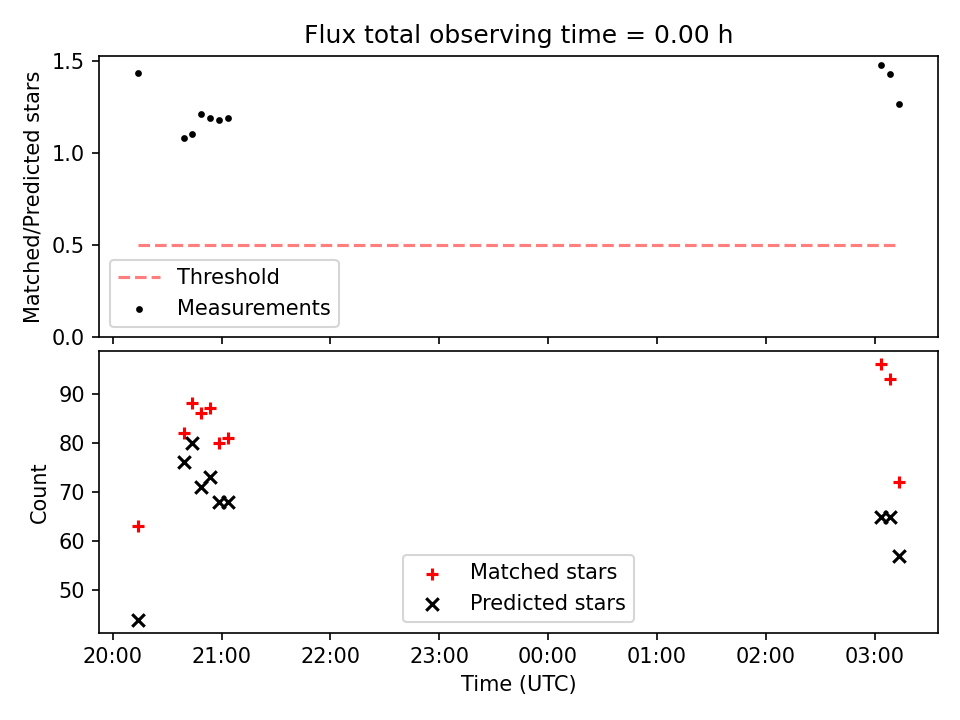 Flux total observing time = 0.00 h

Matched/Predicted stars

1.5
1.0
0.5
0.0

Threshold
Measurements

Count

90
80
70
60
50

Matched stars
Predicted stars

20:00 21:00 22:00 23:00 00:00 01:00 02:00 03:00

Time (UTC)